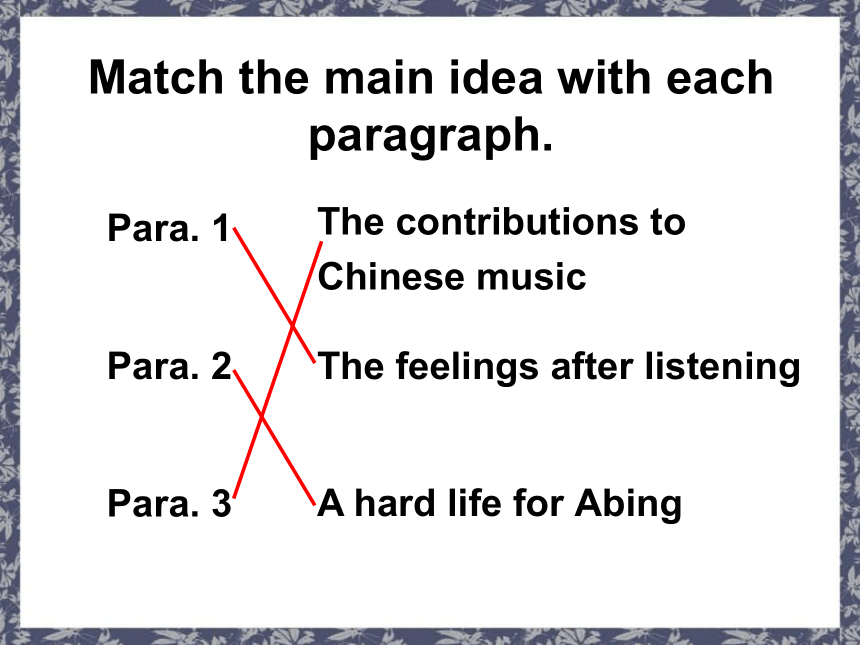 Match the main idea with each paragraph.

Para. 1

Para. 2

Para. 3

The contributions to Chinese music

The feelings after listening

A hard life for Abing